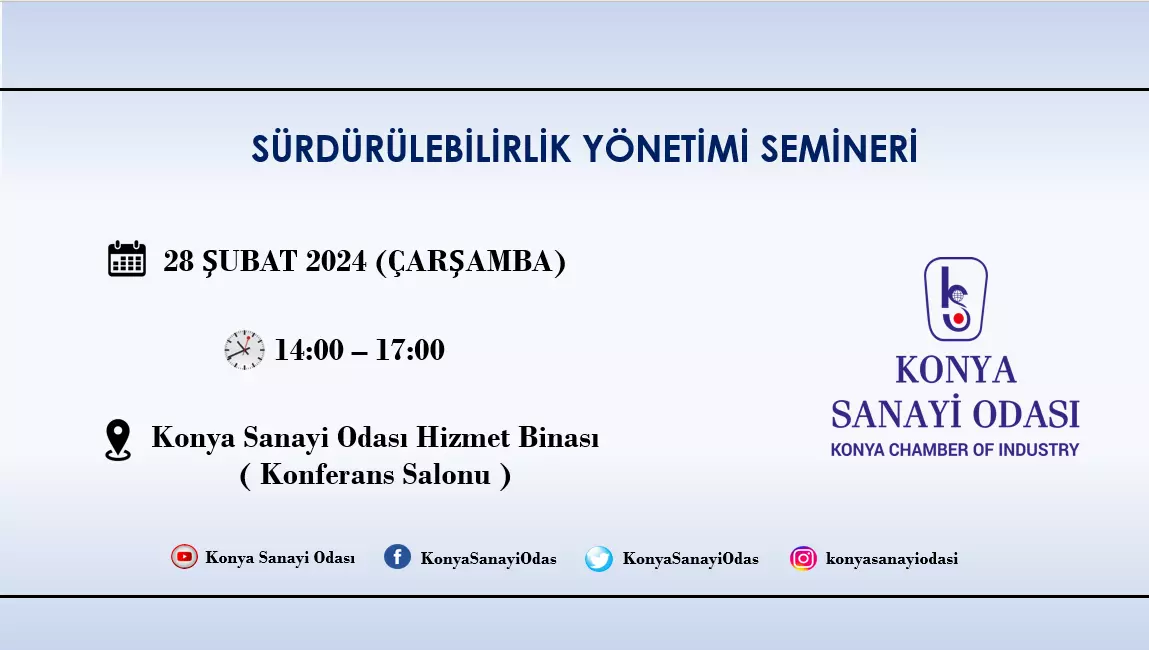 SÜRDÜRÜLEBİLİRLİK YÖNETİMİ SEMİNERİ

28 ŞUBAT 2024 (ÇARŞAMBA)

14:00 – 17:00

Konya Sanayi Odası Hizmet Binası
( Konferans Salonu )

KONYA
SANAYİ ODASI
KONYA CHAMBER OF INDUSTRY

Konya Sanayi Odası KonyaSanayiOdas KonyaSanayiOdas konyasanayiodasi